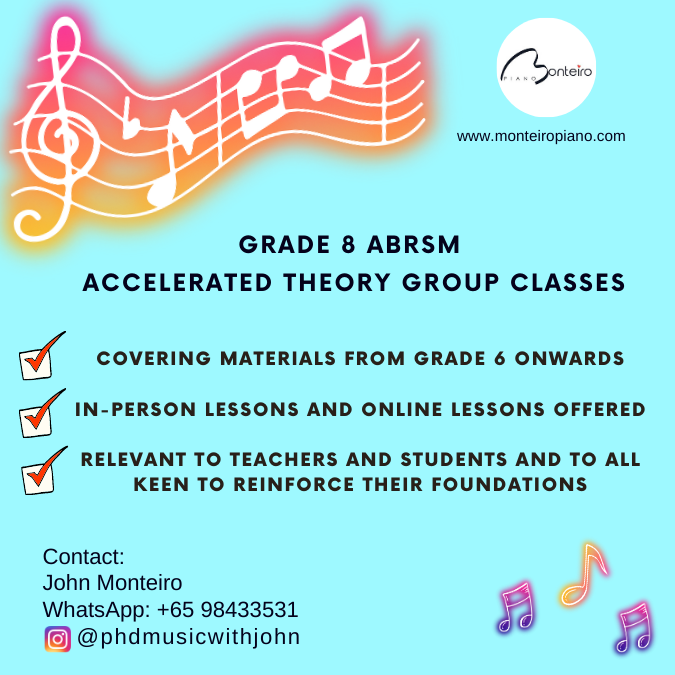 PIANO Monteiro

www.monteiropiano.com

GRADE 8 ABRSM
ACCELERATED THEORY GROUP CLASSES

COVERING MATERIALS FROM GRADE 6 ONWARDS

IN-PERSON LESSONS AND ONLINE LESSONS OFFERED

RELEVANT TO TEACHERS AND STUDENTS AND TO ALL KEEN TO REINFORCE THEIR FOUNDATIONS

Contact:
John Monteiro
WhatsApp: +65 98433531
@phdmusicwithjohn